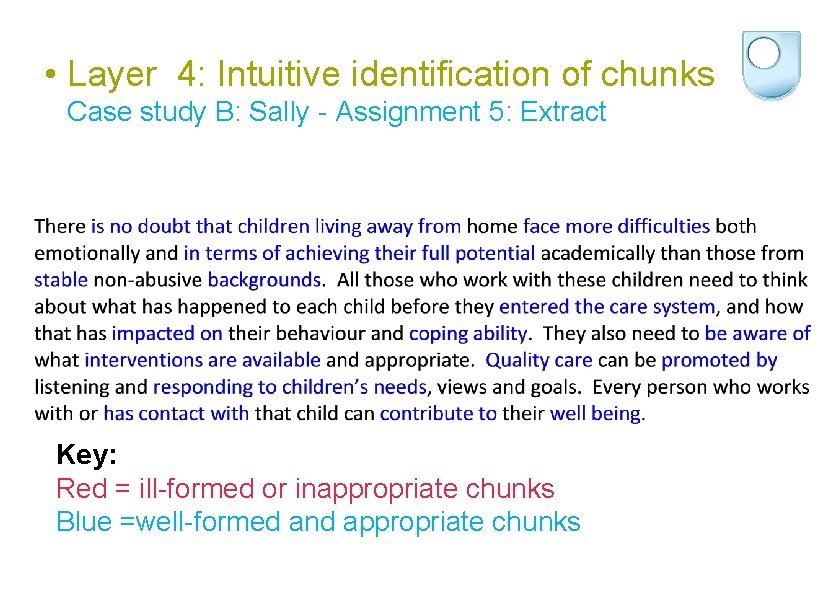 • Layer 4: Intuitive identification of chunks
Case study B: Sally - Assignment 5: Extract

There is no doubt that children living away from home face more difficulties both emotionally and in terms of achieving their full potential academically than those from stable non-abusive backgrounds. All those who work with these children need to think about what has happened to each child before they entered the care system, and how that has impacted on their behaviour and coping ability. They also need to be aware of what interventions are available and appropriate. Quality care can be promoted by listening and responding to children's needs, views and goals. Every person who works with or has contact with that child can contribute to their well being.

Key:
Red = ill-formed or inappropriate chunks
Blue =well-formed and appropriate chunks